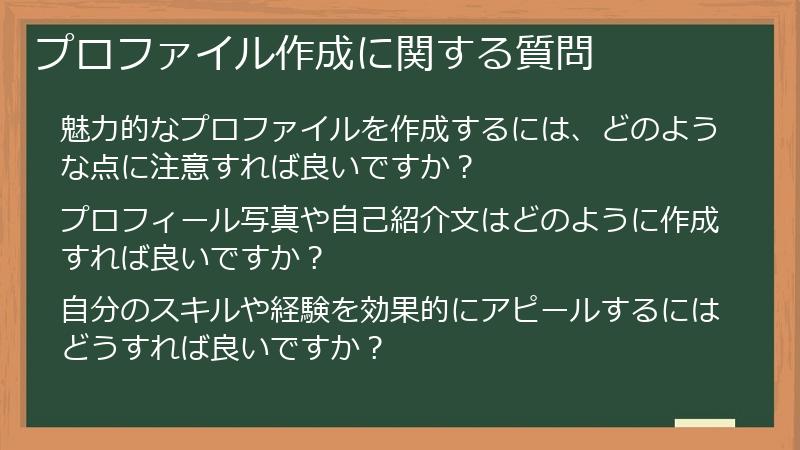 プロファイル作成に関する質問

魅力的なプロファイルを作成するには、どのような点に注意すれば良いですか？

プロフィール写真や自己紹介文はどのように作成すれば良いですか？

自分のスキルや経験を効果的にアピールするにはどうすれば良いですか？